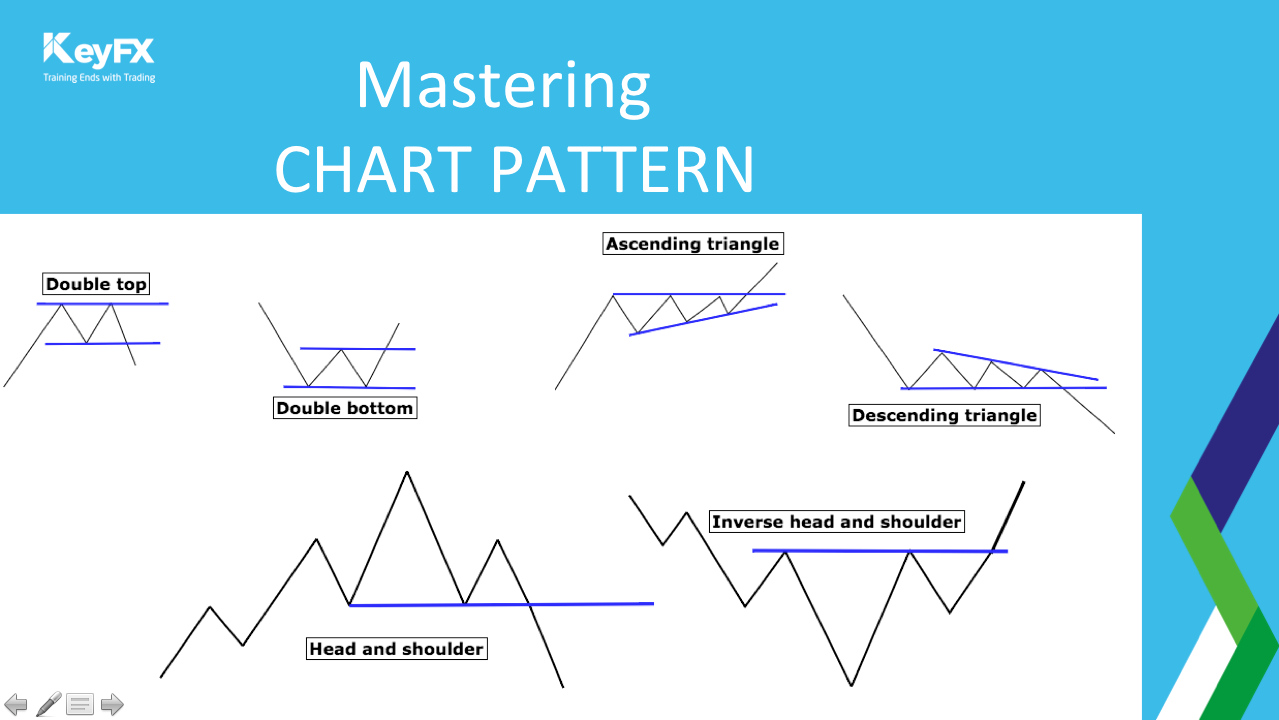 KeyFX
Training Ends with Trading

Mastering
CHART PATTERN

Double top

Double bottom

Ascending triangle

Descending triangle

Head and shoulder

Inverse head and shoulder